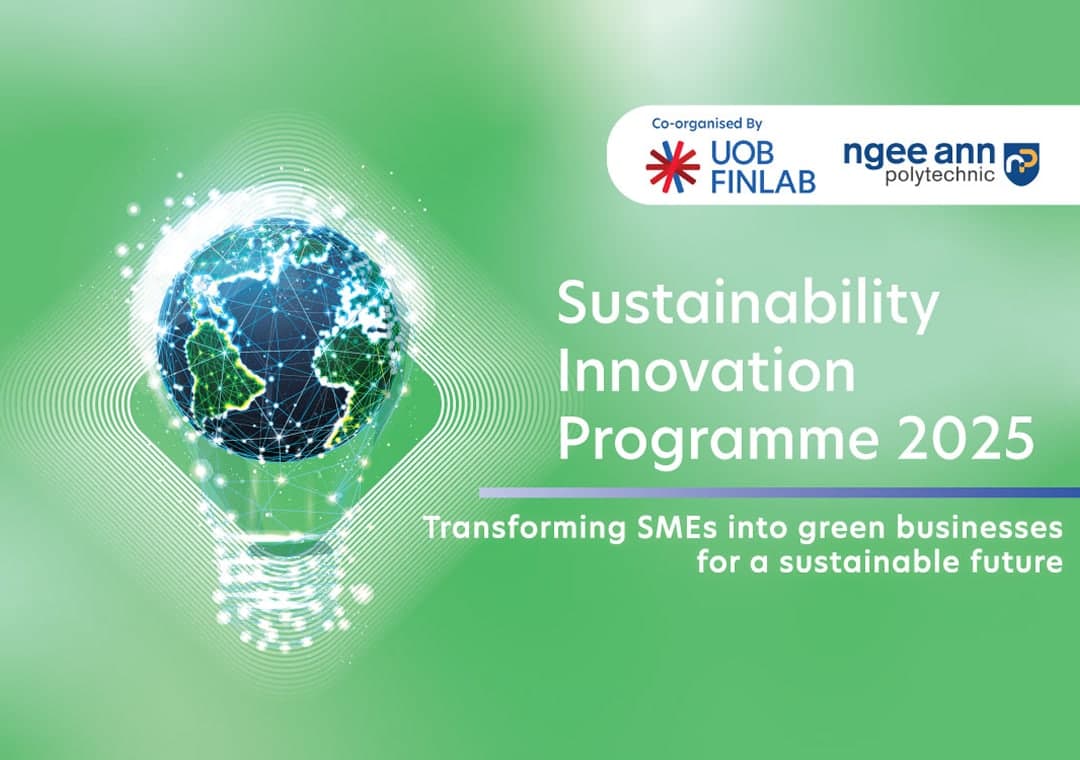 Co-organised By

UOB FINLAB

ngee ann polytechnic

Sustainability Innovation Programme 2025

Transforming SMEs into green businesses for a sustainable future